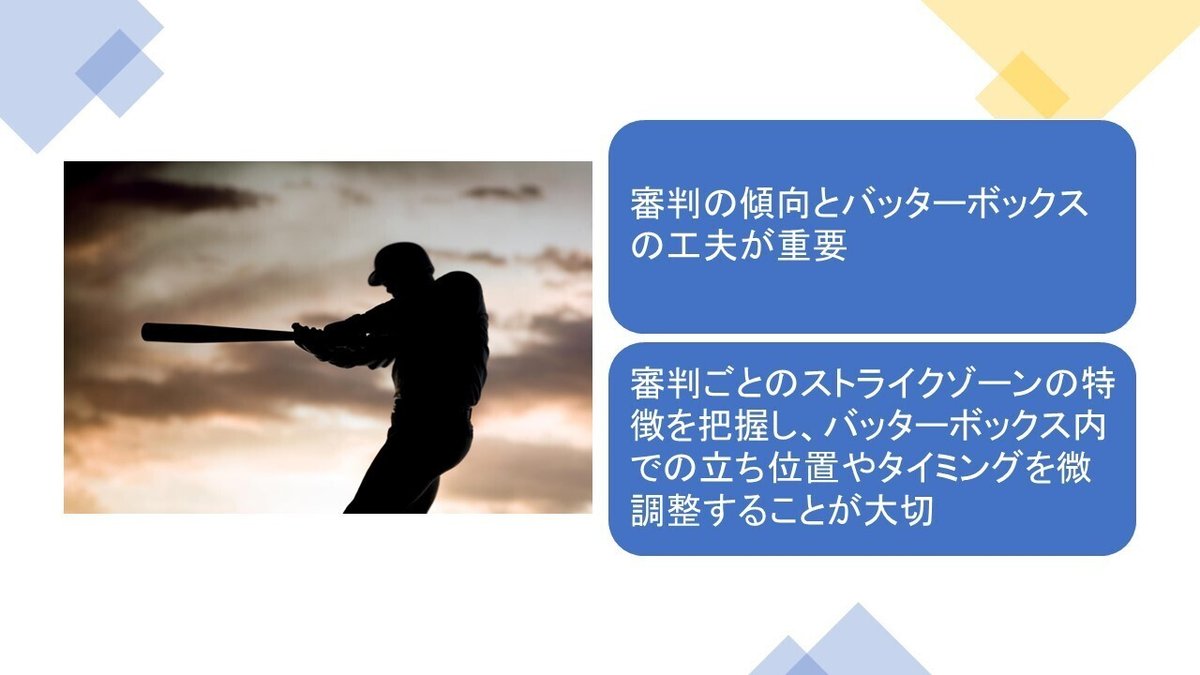 審判の傾向とバッターボックスの工夫が重要

審判ごとのストライクゾーンの特徴を把握し、バッターボックス内での立ち位置やタイミングを微調整することが大切